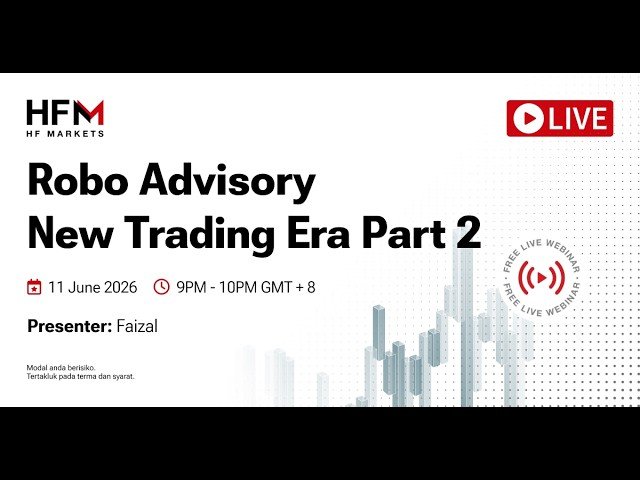 HFM
HF MARKETS

LIVE

Robo Advisory
New Trading Era Part 2

11 June 2026 9PM - 10PM GMT + 8

FREE LIVE WEBINAR FREE LIVE WEBINAR

Presenter: Faizal

Modal anda berisiko.
Tertakluk pada terma dan syarat.